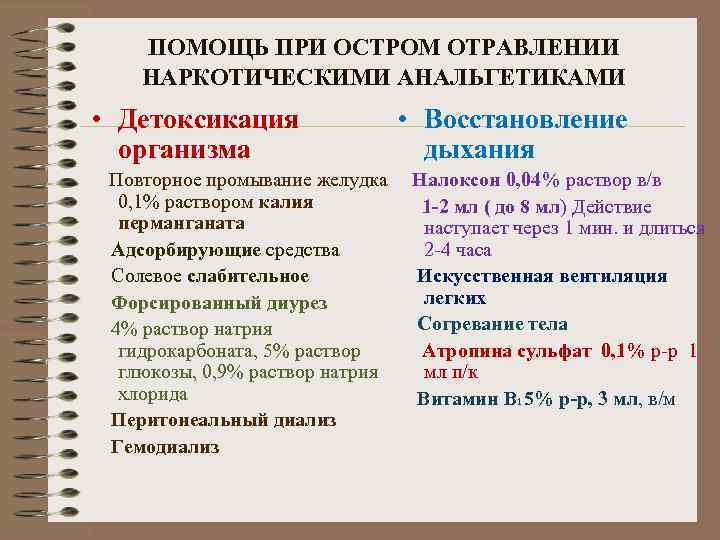 ПОМОЩЬ ПРИ ОСТРОМ ОТРАВЛЕНИИ НАРКОТИЧЕСКИМИ АНАЛЬГЕТИКАМИ

• Детоксикация организма

Повторное промывание желудка 0,1% раствором калия перманганата

Адсорбирующие средства

Солевое слабительное

Форсированный диурез

4% раствор натрия гидрокарбоната, 5% раствор глюкозы, 0,9% раствор натрия хлорида

Перитонеальный диализ

Гемодиализ

• Восстановление дыхания

Налоксон 0,04% раствор в/в 1-2 мл ( до 8 мл) Действие наступает через 1 мин. и длиться 2-4 часа

Искусственная вентиляция легких

Согревание тела

Атропина сульфат 0,1% р-р 1 мл п/к

Витамин $B_1$ 5% р-р, 3 мл, в/м